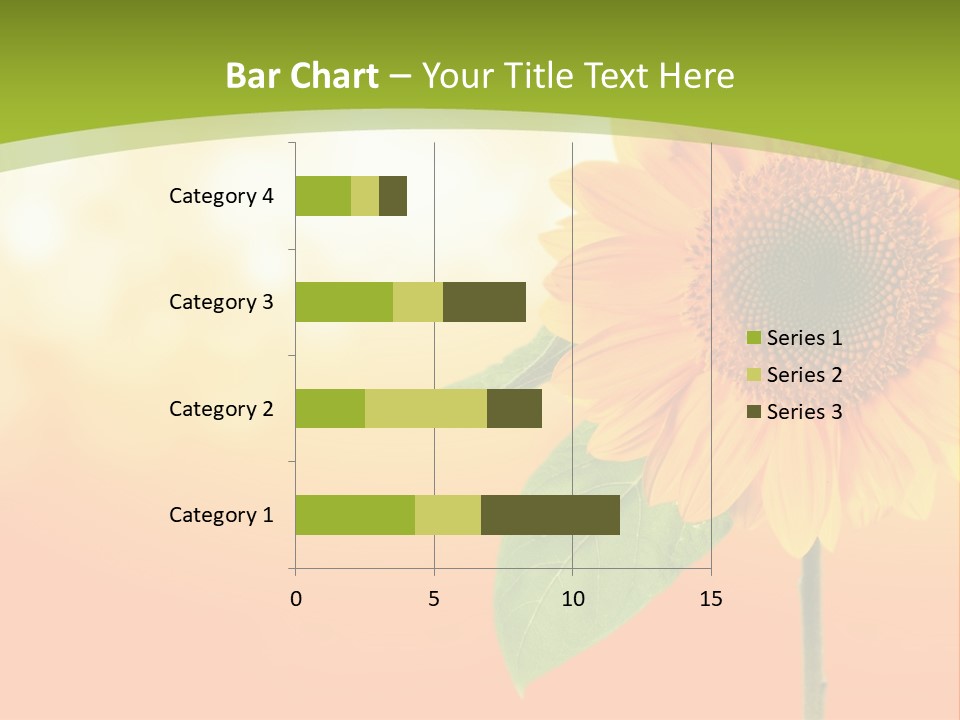 Bar Chart – Your Title Text Here

Category 4
Category 3
Category 2
Category 1

0
5
10
15

Series 1
Series 2
Series 3